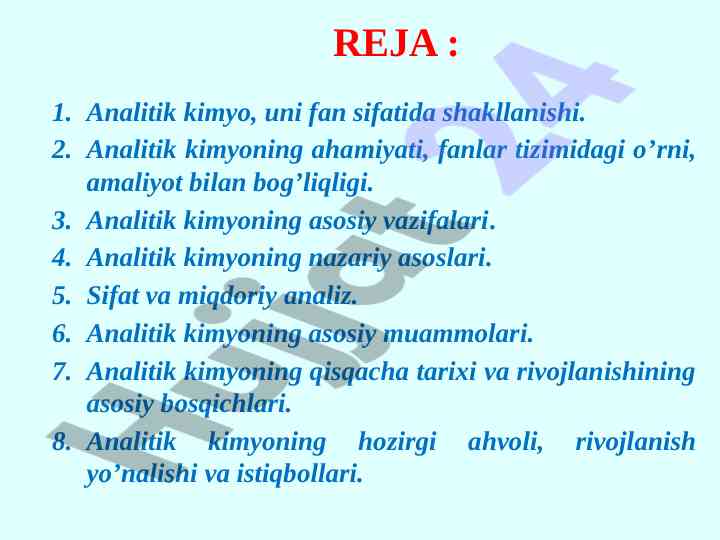 REJA :

1. Analitik kimyo, uni fan sifatida shakllanishi.
2. Analitik kimyoning ahamiyati, fanlar tizimidagi o’rni, amaliyot bilan bog’liqligi.
3. Analitik kimyoning asosiy vazifalari.
4. Analitik kimyoning nazariy asoslari.
5. Sifat va miqdoriy analiz.
6. Analitik kimyoning asosiy muammolari.
7. Analitik kimyoning qisqacha tarixi va rivojlanishining asosiy bosqichlari.
8. Analitik kimyoning hozirgi ahvoli, rivojlanish yo’nalishi va istiqbollari.

Hujjat 24